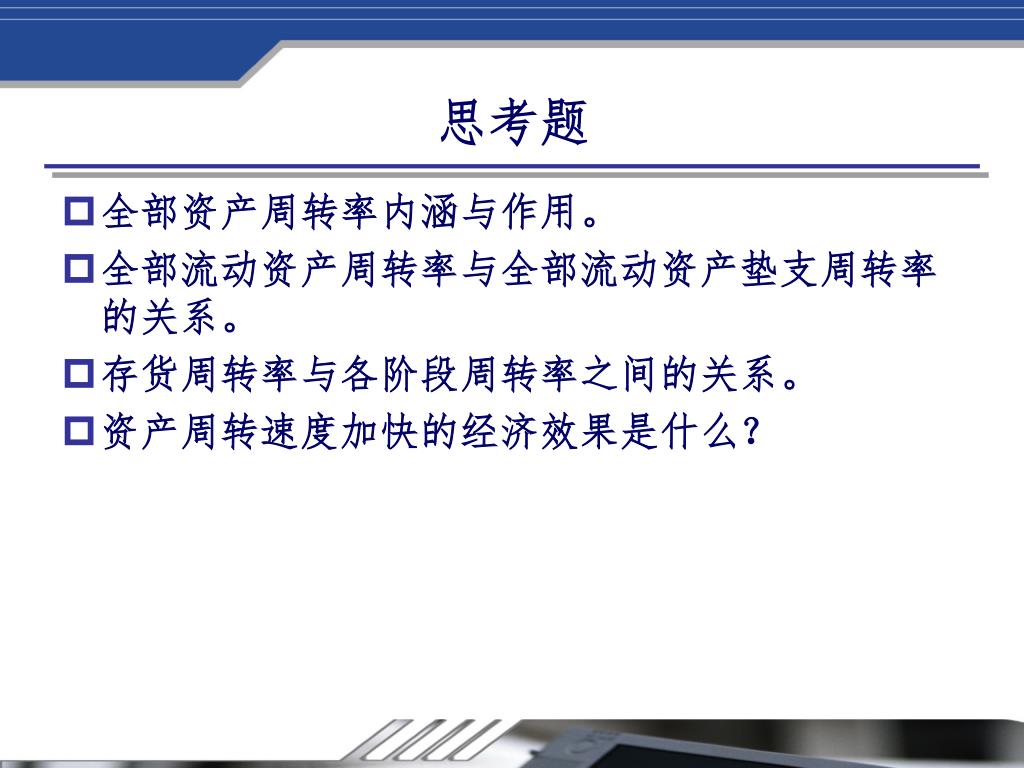 思考题

全部资产周转率内涵与作用。

全部流动资产周转率与全部流动资产垫支周转率的关系。

存货周转率与各阶段周转率之间的关系。

资产周转速度加快的经济效果是什么？